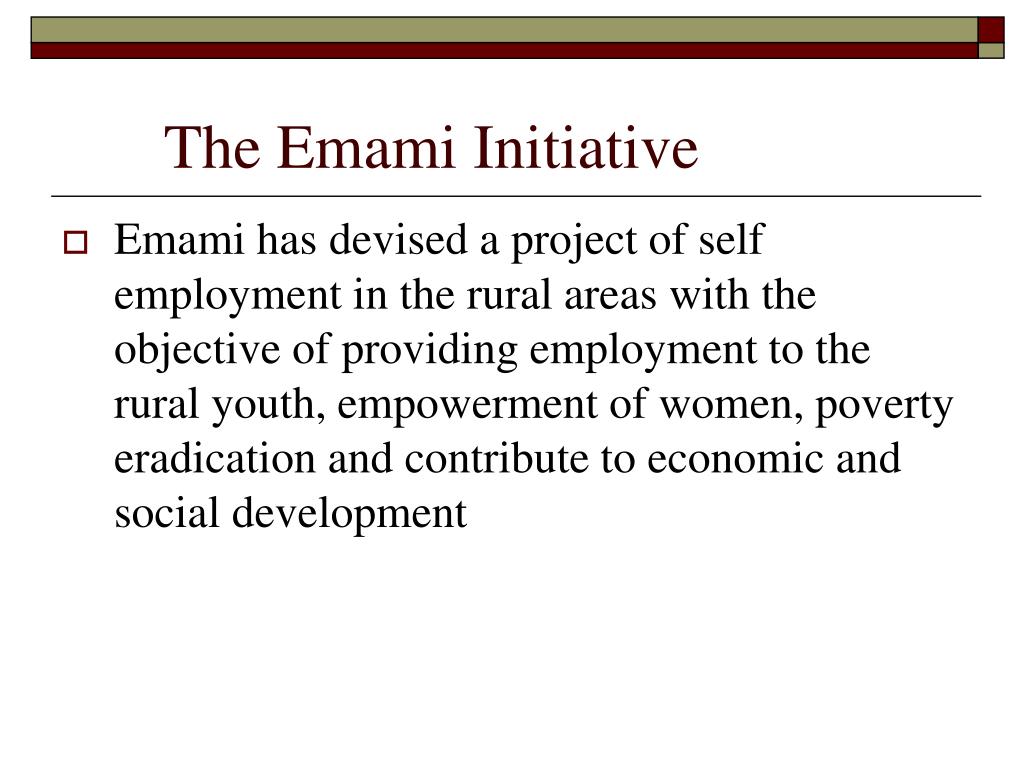 The Emami Initiative

Emami has devised a project of self employment in the rural areas with the objective of providing employment to the rural youth, empowerment of women, poverty eradication and contribute to economic and social development